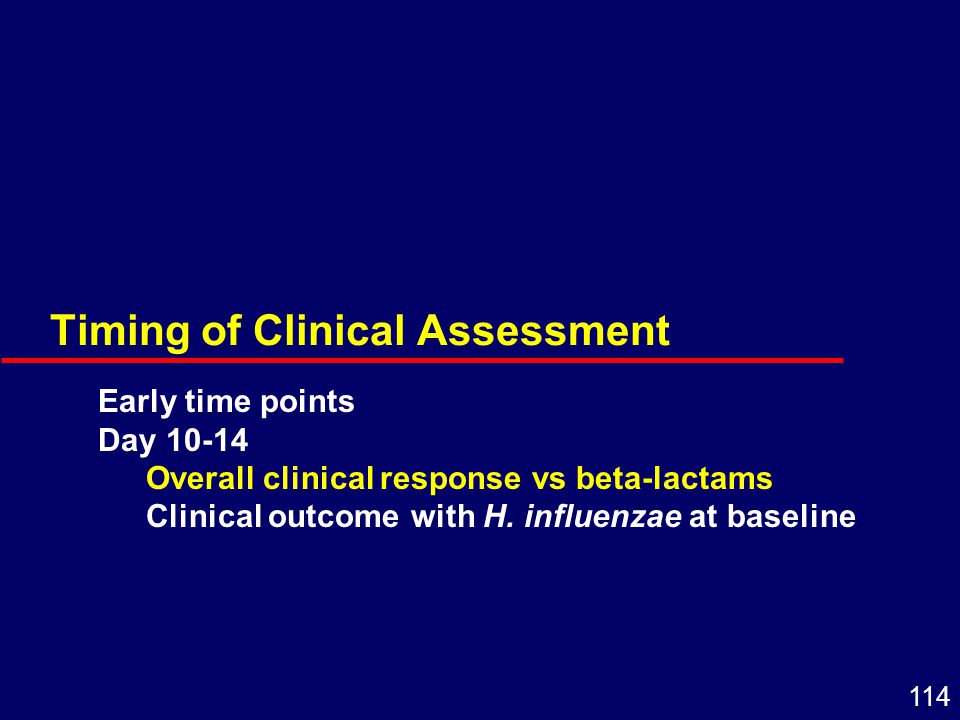 Timing of Clinical Assessment

Early time points
Day 10-14
Overall clinical response vs beta-lactams
Clinical outcome with H. influenzae at baseline

114